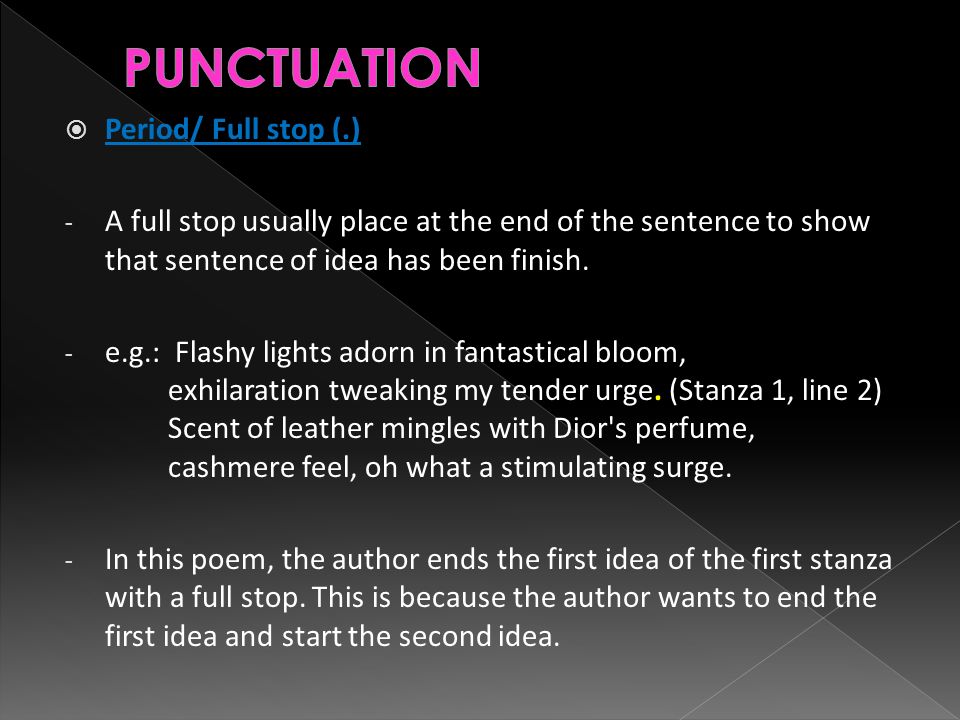 PUNCTUATION

Period/ Full stop (.)

- A full stop usually place at the end of the sentence to show that sentence of idea has been finish.

- e.g.: Flashy lights adorn in fantastical bloom,
exhilaration tweaking my tender urge. (Stanza 1, line 2)
Scent of leather mingles with Dior's perfume,
cashmere feel, oh what a stimulating surge.

- In this poem, the author ends the first idea of the first stanza with a full stop. This is because the author wants to end the first idea and start the second idea.